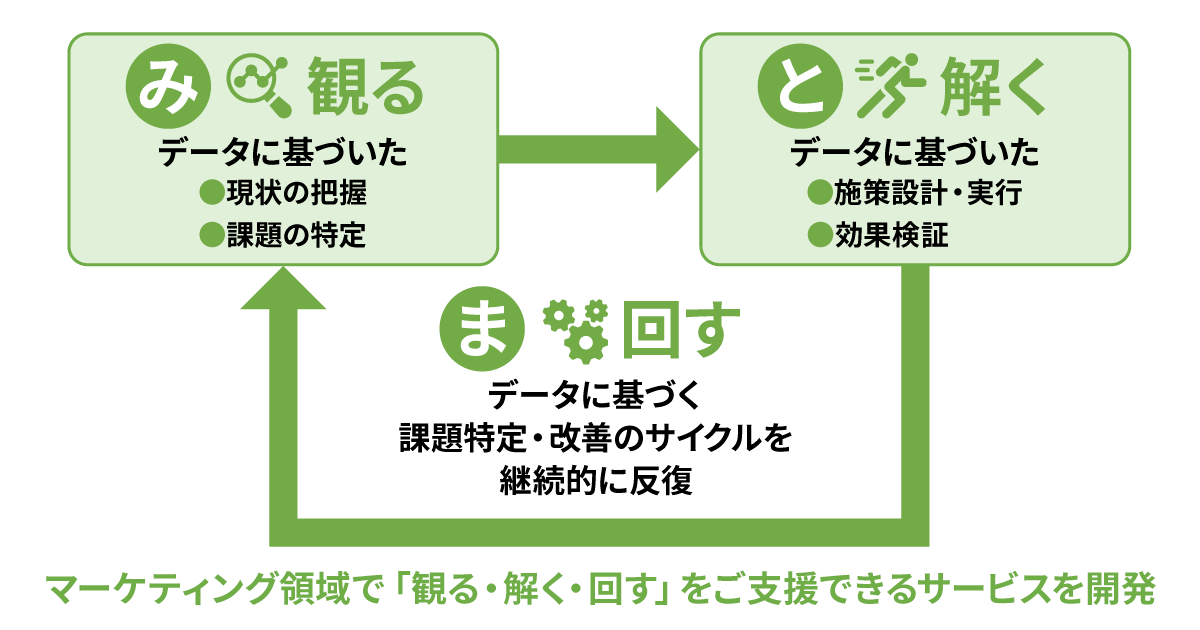 み 観る

データに基づいた
●現状の把握
●課題の特定

と 解く

データに基づいた
●施策設計・実行
●効果検証

ま 回す

データに基づく
課題特定・改善のサイクルを
継続的に反復

マーケティング領域で「観る・解く・回す」をご支援できるサービスを開発